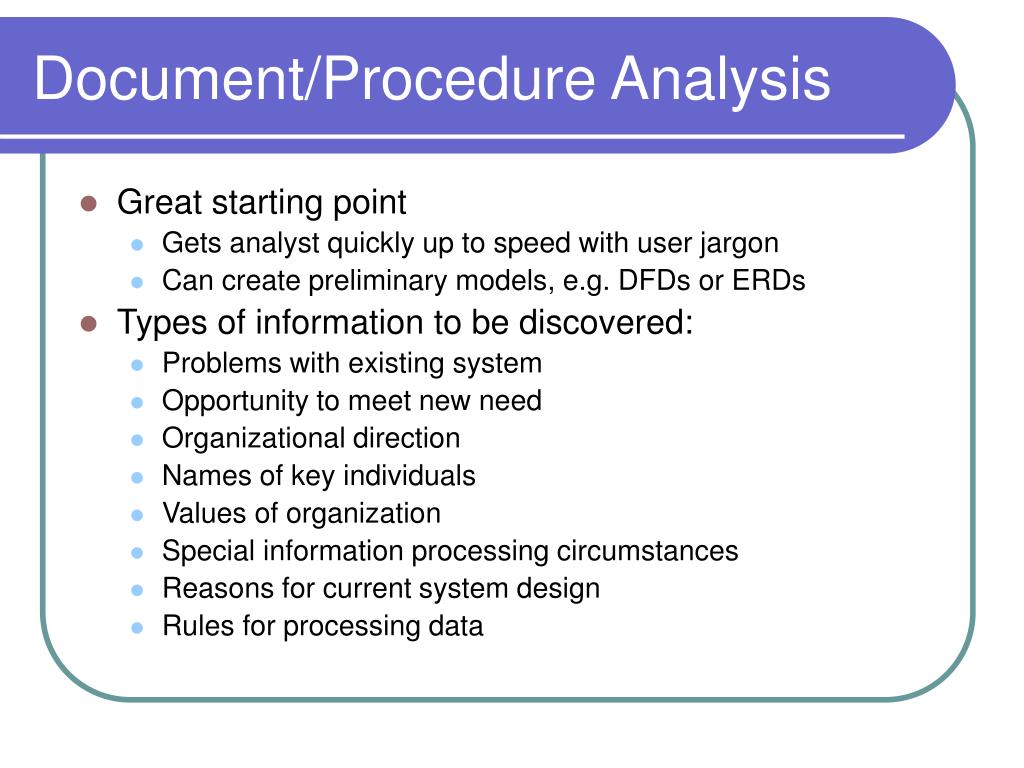 Document/Procedure Analysis

- Great starting point
  - Gets analyst quickly up to speed with user jargon
  - Can create preliminary models, e.g. DFDs or ERDs
- Types of information to be discovered:
  - Problems with existing system
  - Opportunity to meet new need
  - Organizational direction
  - Names of key individuals
  - Values of organization
  - Special information processing circumstances
  - Reasons for current system design
  - Rules for processing data